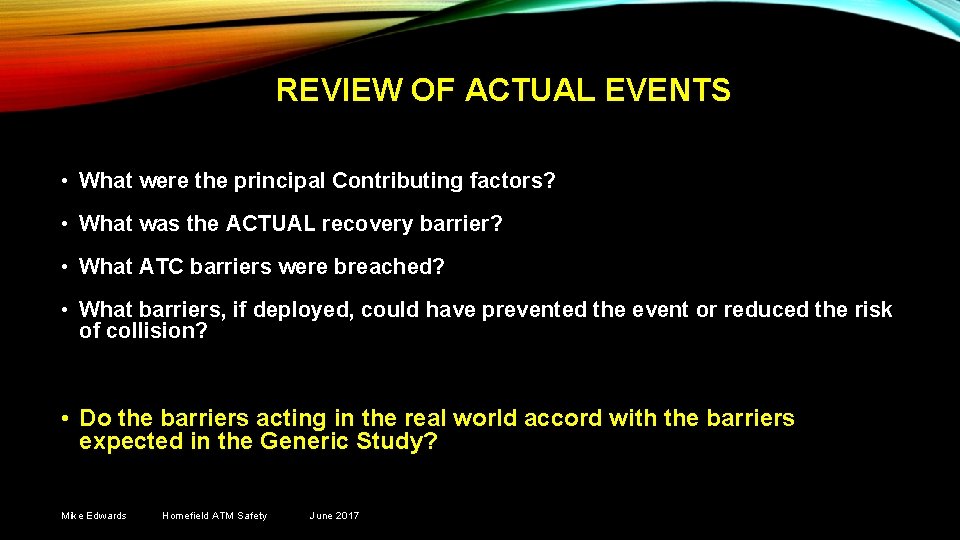 REVIEW OF ACTUAL EVENTS

• What were the principal Contributing factors?

• What was the ACTUAL recovery barrier?

• What ATC barriers were breached?

• What barriers, if deployed, could have prevented the event or reduced the risk of collision?

• Do the barriers acting in the real world accord with the barriers expected in the Generic Study?

Mike Edwards Homefield ATM Safety June 2017